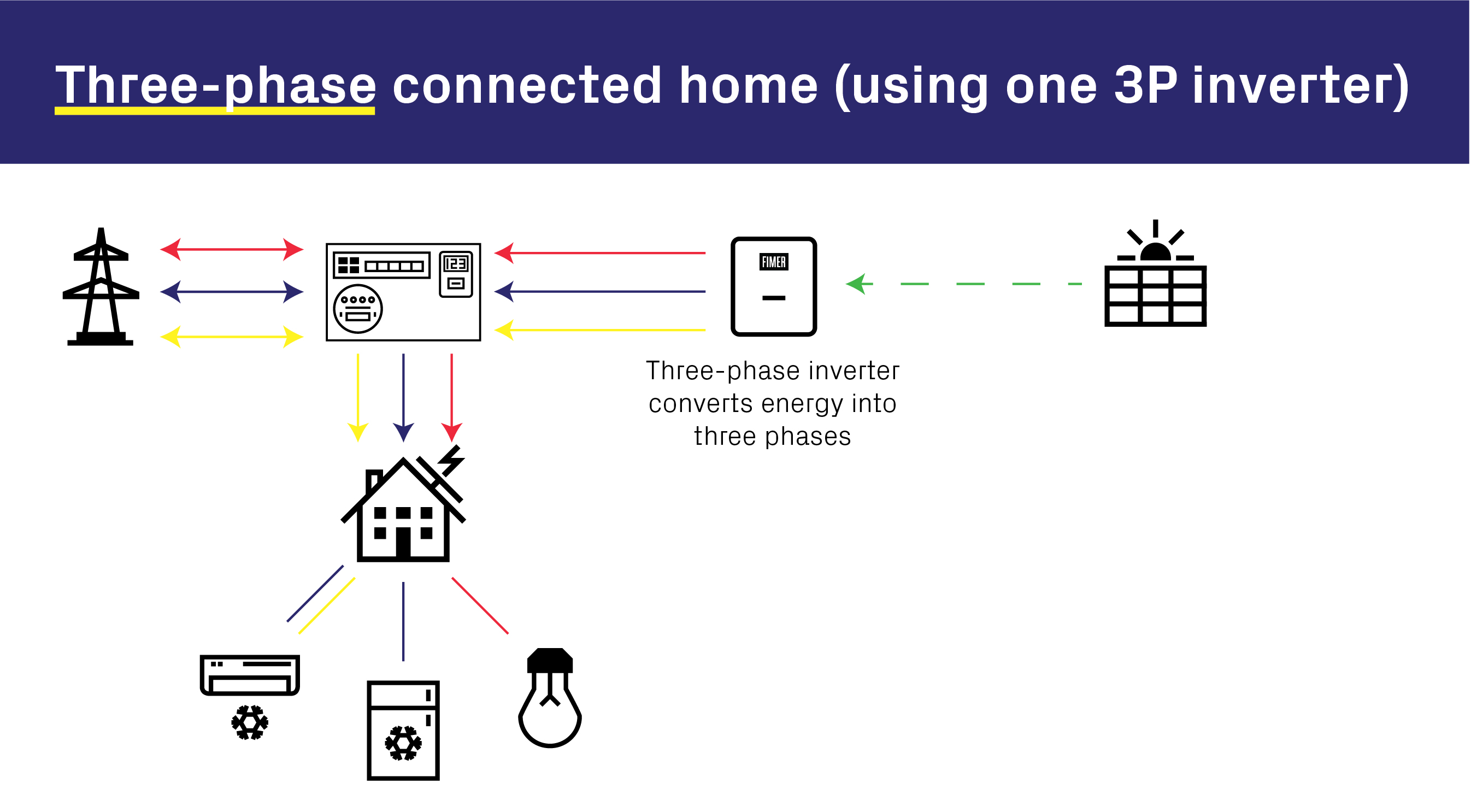 Three-phase connected home (using one 3P inverter)

123

FIMER

Three-phase inverter converts energy into three phases